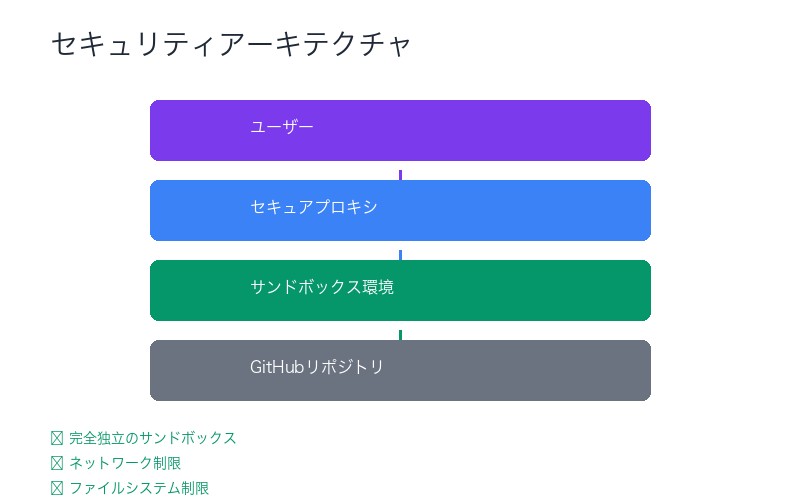 セキュリティアーキテクチャ

ユーザー

セキュアプロキシ

サンドボックス環境

GitHubリポジトリ

☒ 完全独立のサンドボックス
☒ ネットワーク制限
☒ ファイルシステム制限